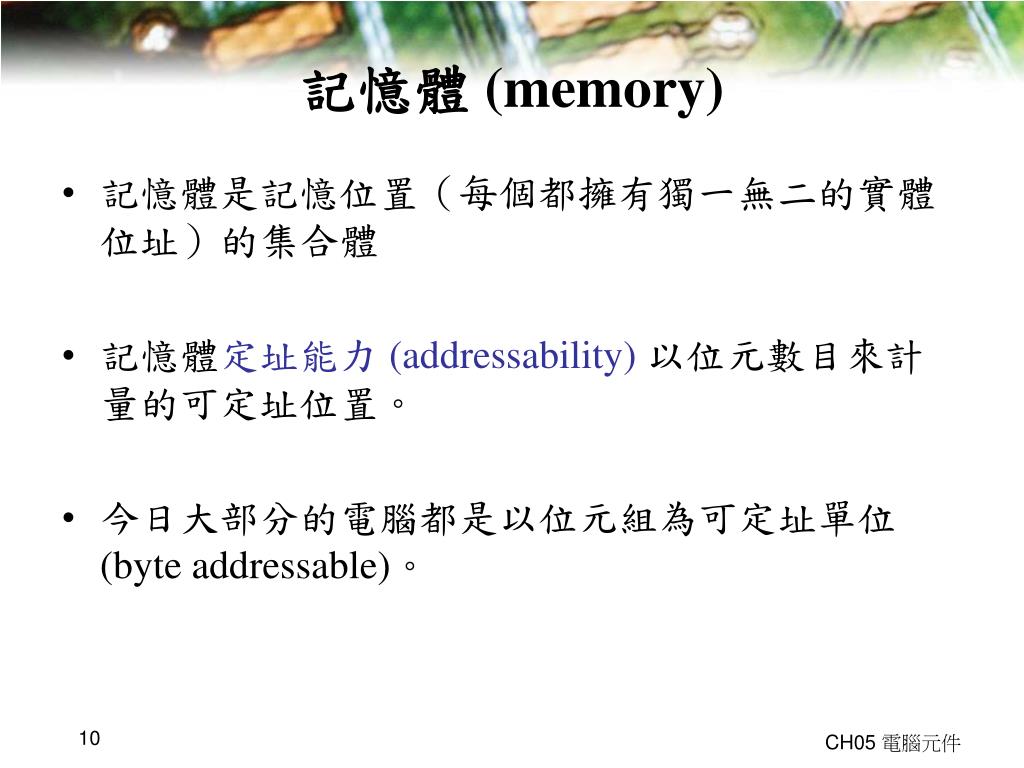 記憶體 (memory)

• 記憶體是記憶位置（每個都擁有獨一無二的實體位址）的集合體

• 記憶體定址能力 (addressability) 以位元數目來計量的可定址位置。

• 今日大部分的電腦都是以位元組為可定址單位 (byte addressable)。

10

CH05 電腦元件